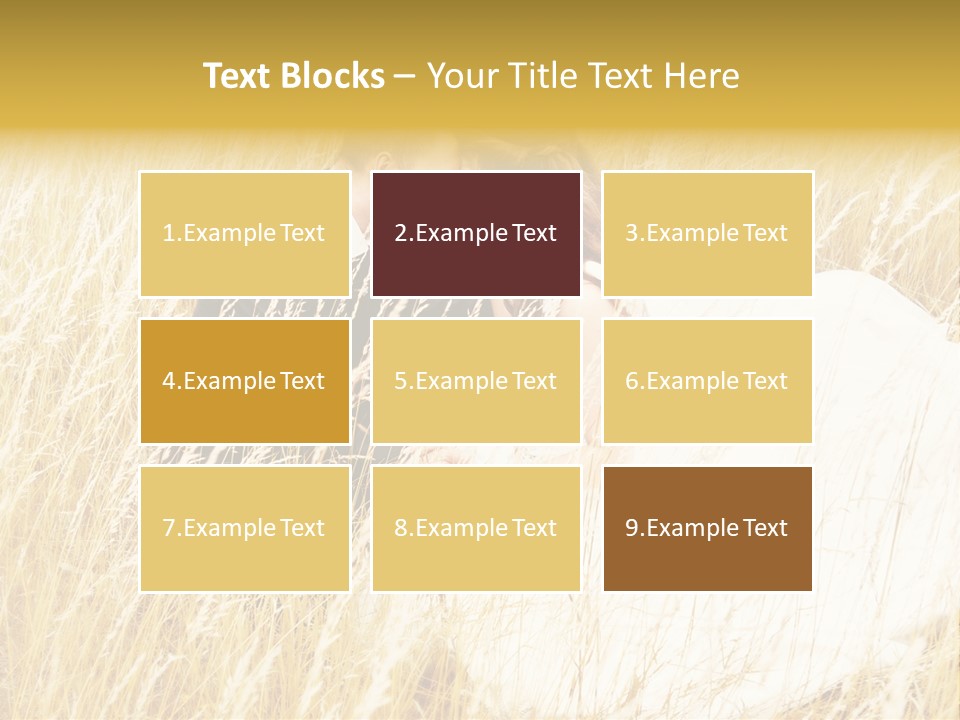 Text Blocks – Your Title Text Here

1.Example Text

2.Example Text

3.Example Text

4.Example Text

5.Example Text

6.Example Text

7.Example Text

8.Example Text

9.Example Text